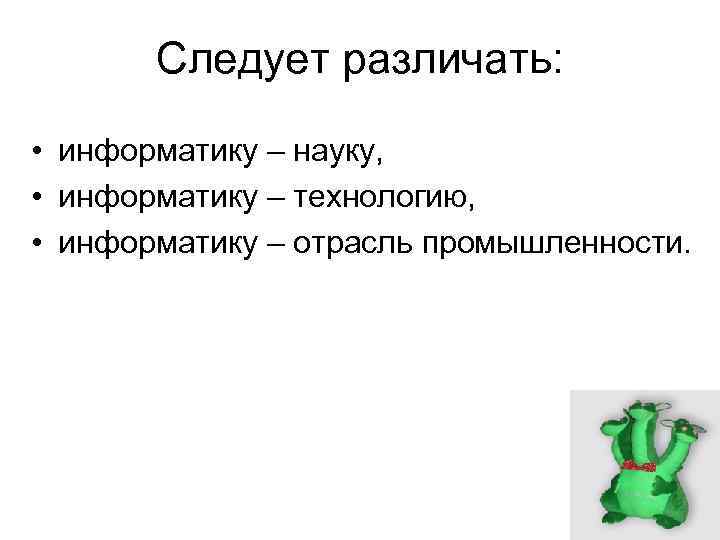 Следует различать:

• информатику – науку,
• информатику – технологию,
• информатику – отрасль промышленности.